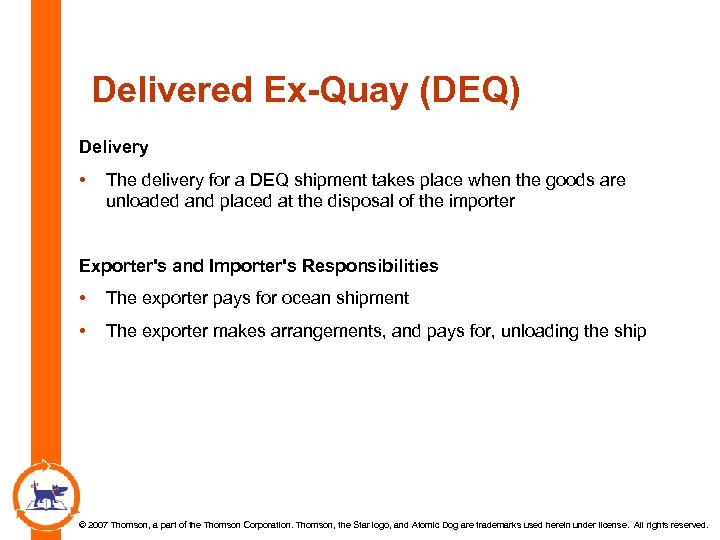 Delivered Ex-Quay (DEQ)

Delivery

• The delivery for a DEQ shipment takes place when the goods are unloaded and placed at the disposal of the importer

Exporter's and Importer's Responsibilities

• The exporter pays for ocean shipment

• The exporter makes arrangements, and pays for, unloading the ship

© 2007 Thomson, a part of the Thomson Corporation. Thomson, the Star logo, and Atomic Dog are trademarks used herein under license. All rights reserved.